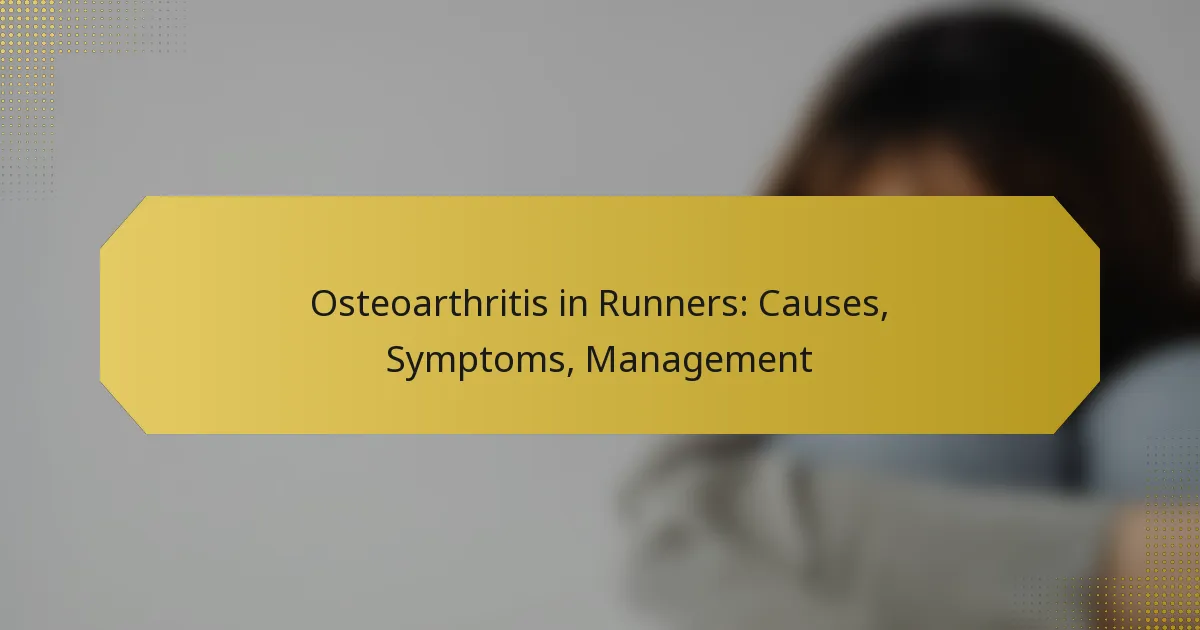 Osteoarthritis in Runners: Causes, Symptoms, Management